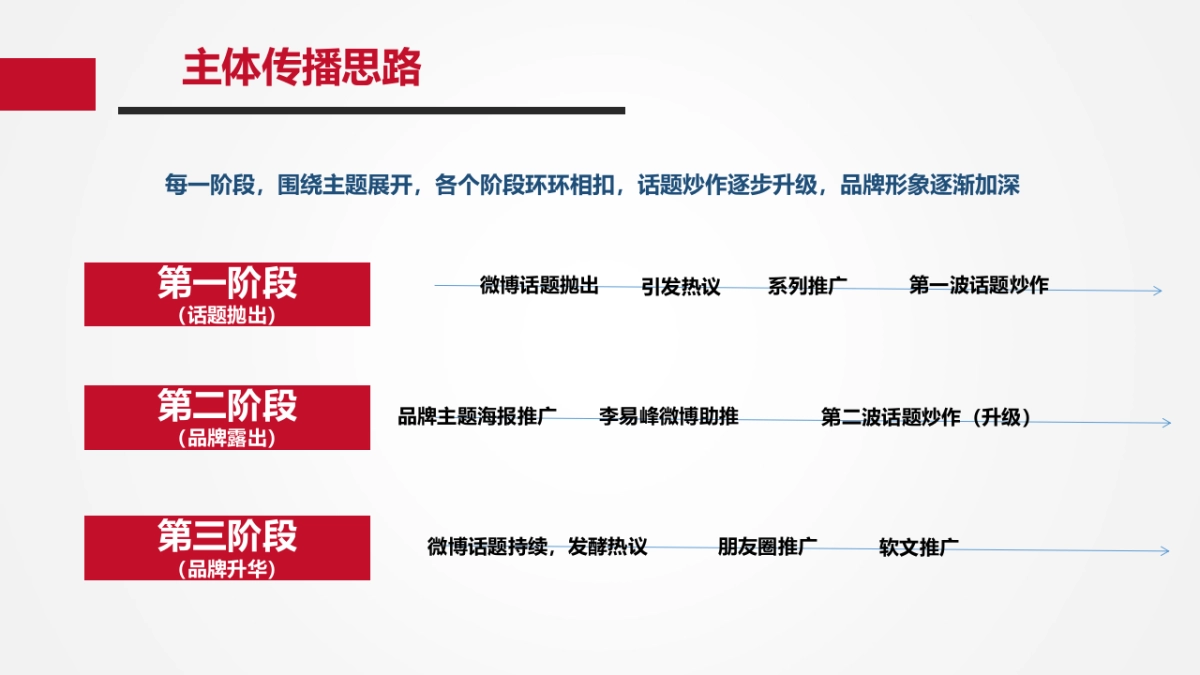 主体传播思路

每一阶段，围绕主题展开，各个阶段环环相扣，话题炒作逐步升级，品牌形象逐渐加深

第一阶段
（话题抛出）

微博话题抛出 引发热议 系列推广 第一波话题炒作

第二阶段
（品牌露出）

品牌主题海报推广 李易峰微博助推 第二波话题炒作（升级）

第三阶段
（品牌升华）

微博话题持续，发酵热议 朋友圈推广 软文推广